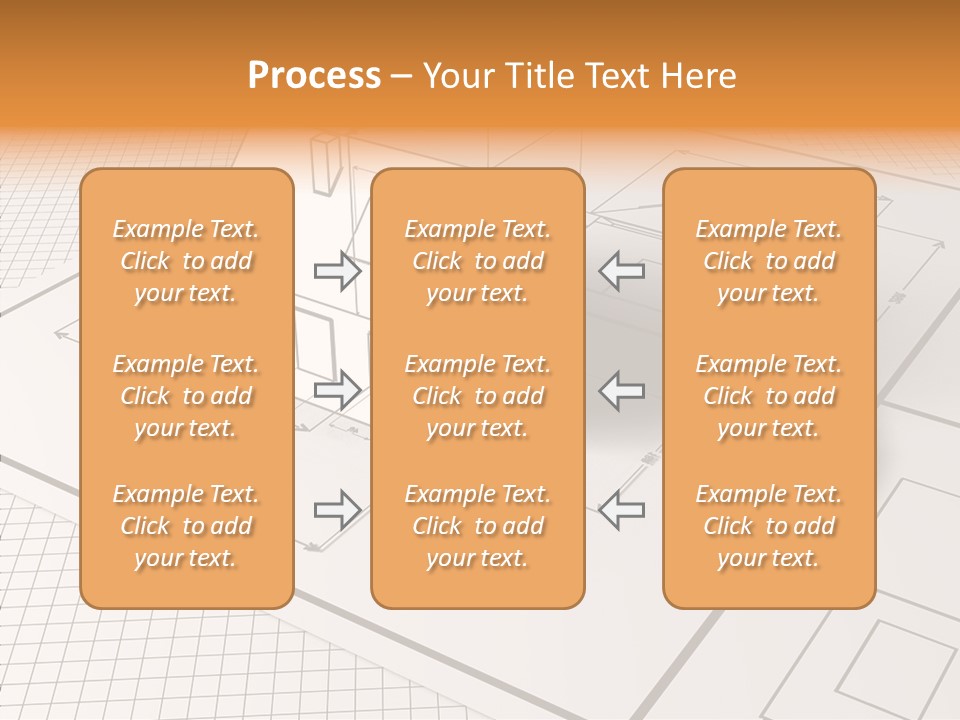 Process – Your Title Text Here

Example Text. Click to add your text.

Example Text. Click to add your text.

Example Text. Click to add your text.

Example Text. Click to add your text.

Example Text. Click to add your text.

Example Text. Click to add your text.

Example Text. Click to add your text.

Example Text. Click to add your text.

Example Text. Click to add your text.